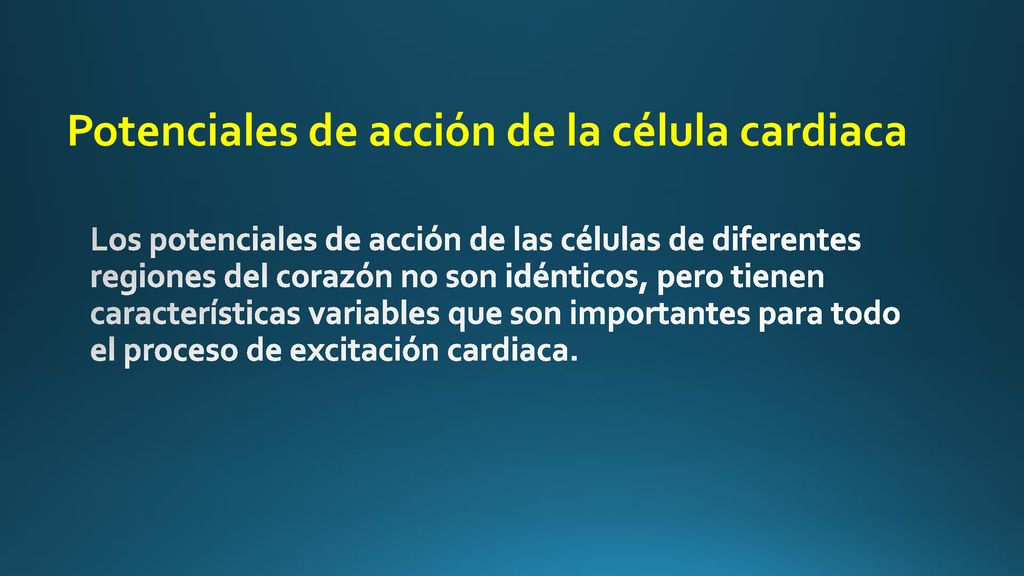 Potenciales de acción de la célula cardiaca

Los potenciales de acción de las células de diferentes regiones del corazón no son idénticos, pero tienen características variables que son importantes para todo el proceso de excitación cardiaca.